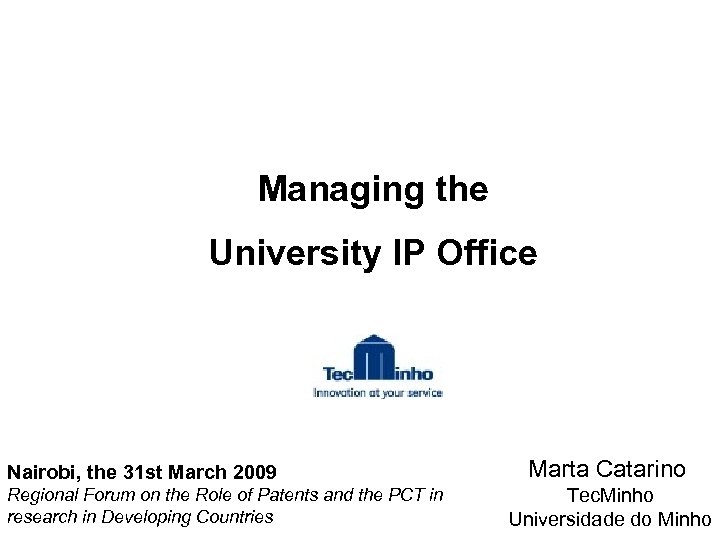 Managing the
University IP Office

TecMinho
Innovation at your service

Nairobi, the 31st March 2009
Regional Forum on the Role of Patents and the PCT in research in Developing Countries

Marta Catarino
TecMinho
Universidade do Minho